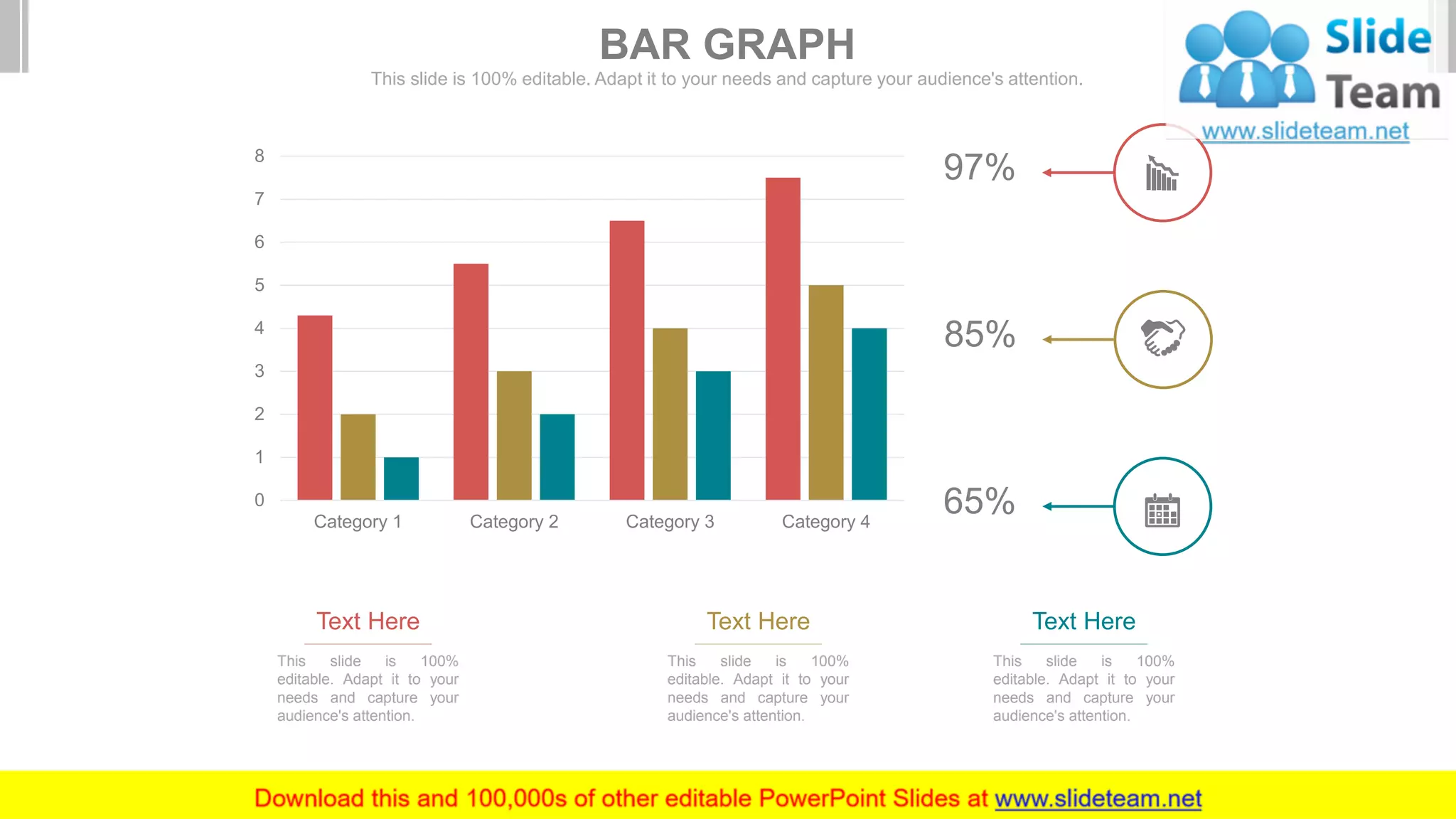 BAR GRAPH

This slide is 100% editable. Adapt it to your needs and capture your audience's attention.

Slide Team
www.slideteam.net

8
7
6
5
4
3
2
1
0

Category 1 Category 2 Category 3 Category 4

97%

85%

65%

Text Here

This slide is 100% editable. Adapt it to your needs and capture your audience's attention.

Text Here

This slide is 100% editable. Adapt it to your needs and capture your audience's attention.

Text Here

This slide is 100% editable. Adapt it to your needs and capture your audience's attention.

Download this and 100,000s of other editable PowerPoint Slides at www.slideteam.net